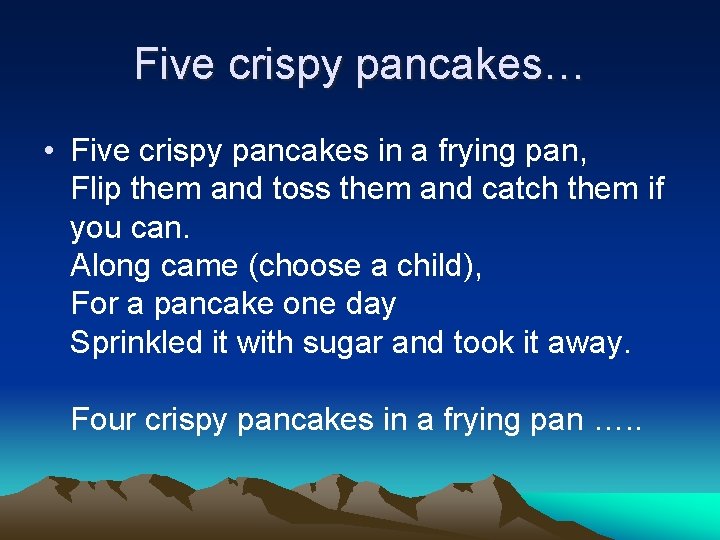 Five crispy pancakes…

• Five crispy pancakes in a frying pan,
Flip them and toss them and catch them if you can.
Along came (choose a child),
For a pancake one day
Sprinkled it with sugar and took it away.

Four crispy pancakes in a frying pan …..